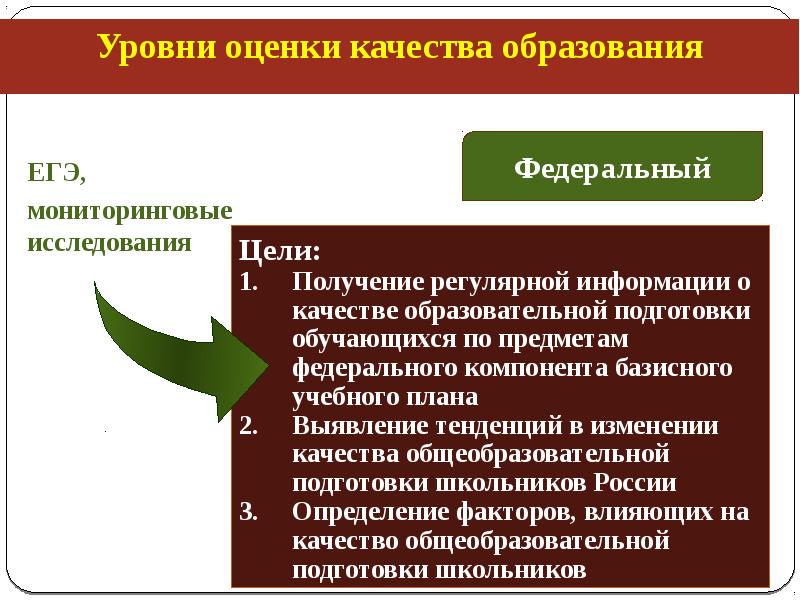 Уровни оценки качества образования

ЕГЭ,

мониторинговые исследования

Федеральный

Цели:
1. Получение регулярной информации о качестве образовательной подготовки обучающихся по предметам федерального компонента базисного учебного плана
2. Выявление тенденций в изменении качества общеобразовательной подготовки школьников России
3. Определение факторов, влияющих на качество общеобразовательной подготовки школьников